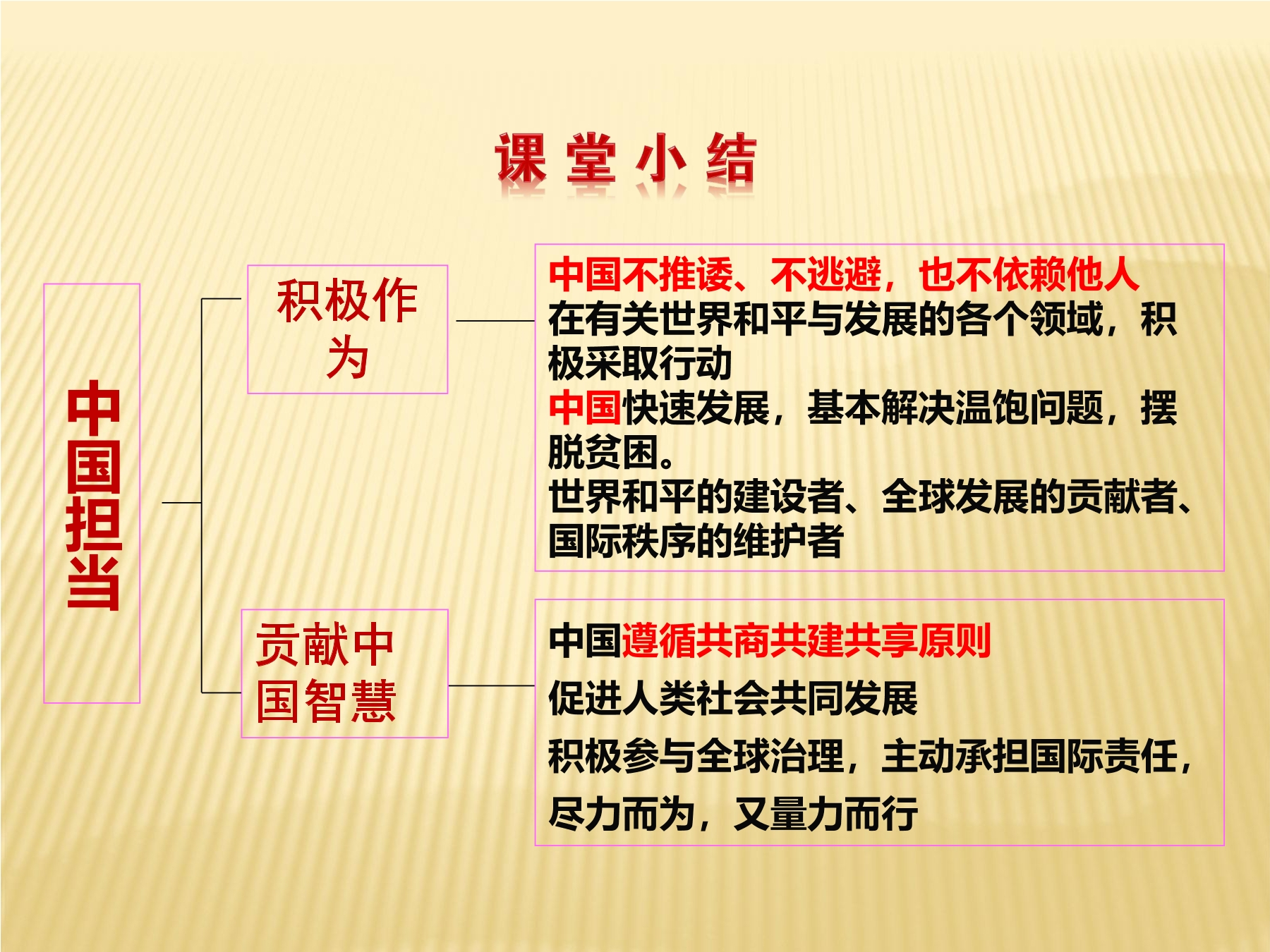 课堂小结

中国担当

积极作为

中国不推诿、不逃避，也不依赖他人
在有关世界和平与发展的各个领域，积极采取行动
中国快速发展，基本解决温饱问题，摆脱贫困。
世界和平的建设者、全球发展的贡献者、国际秩序的维护者

贡献中国智慧

中国遵循共商共建共享原则
促进人类社会共同发展
积极参与全球治理，主动承担国际责任，
尽力而为，又量力而行